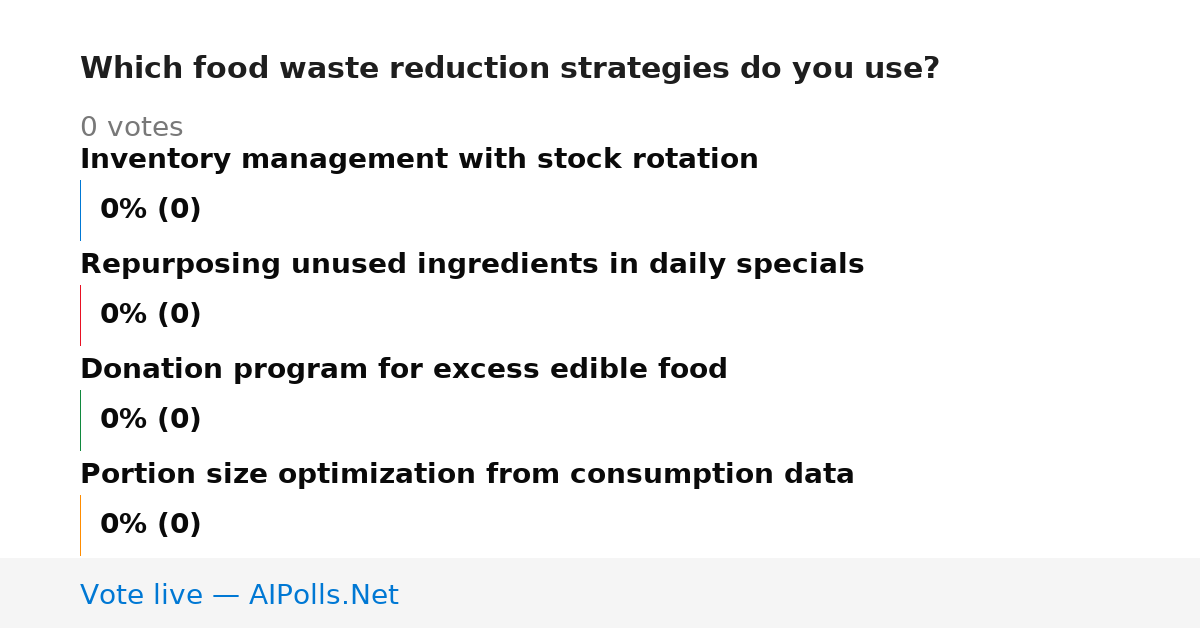 Which food waste reduction strategies do you use?

0 votes

Inventory management with stock rotation

0% (0)

Repurposing unused ingredients in daily specials

0% (0)

Donation program for excess edible food

0% (0)

Portion size optimization from consumption data

0% (0)

Vote live — AIPolls.Net